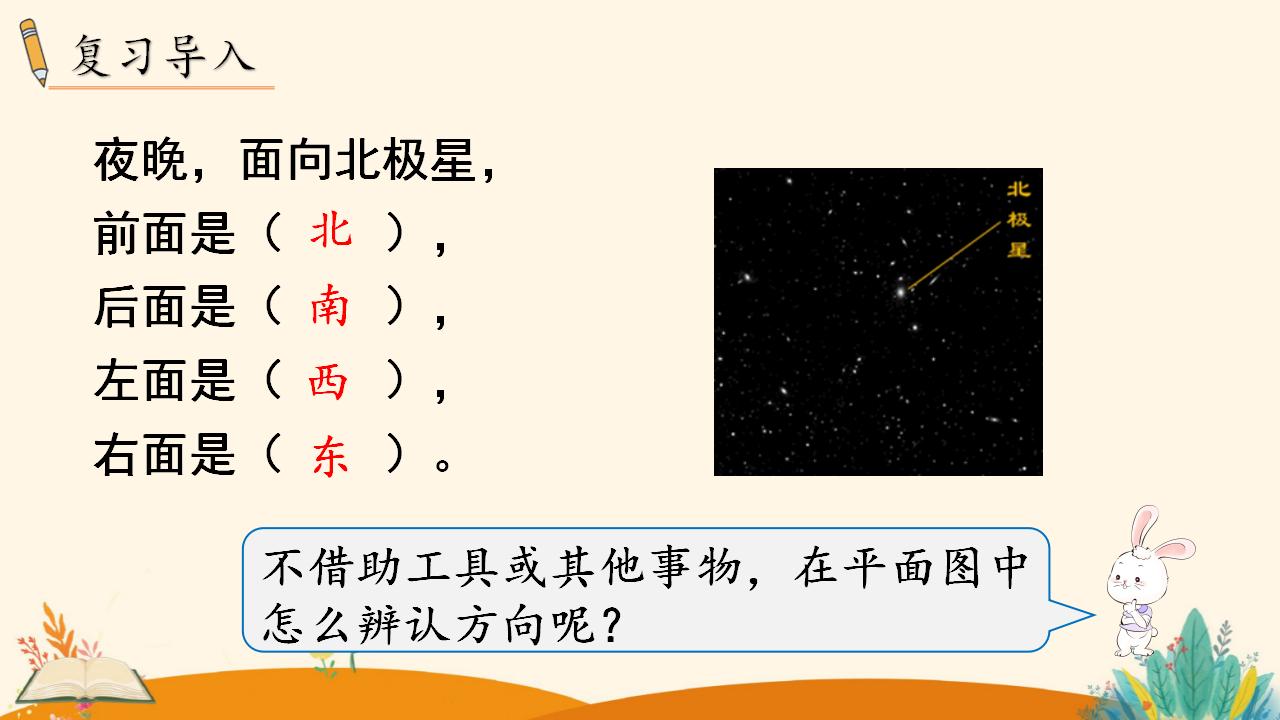 复习导入

夜晚，面向北极星，
前面是（ 北 ），
后面是（ 南 ），
左面是（ 西 ），
右面是（ 东 ）。

北极星

不借助工具或其他事物，在平面图中怎么辨认方向呢？